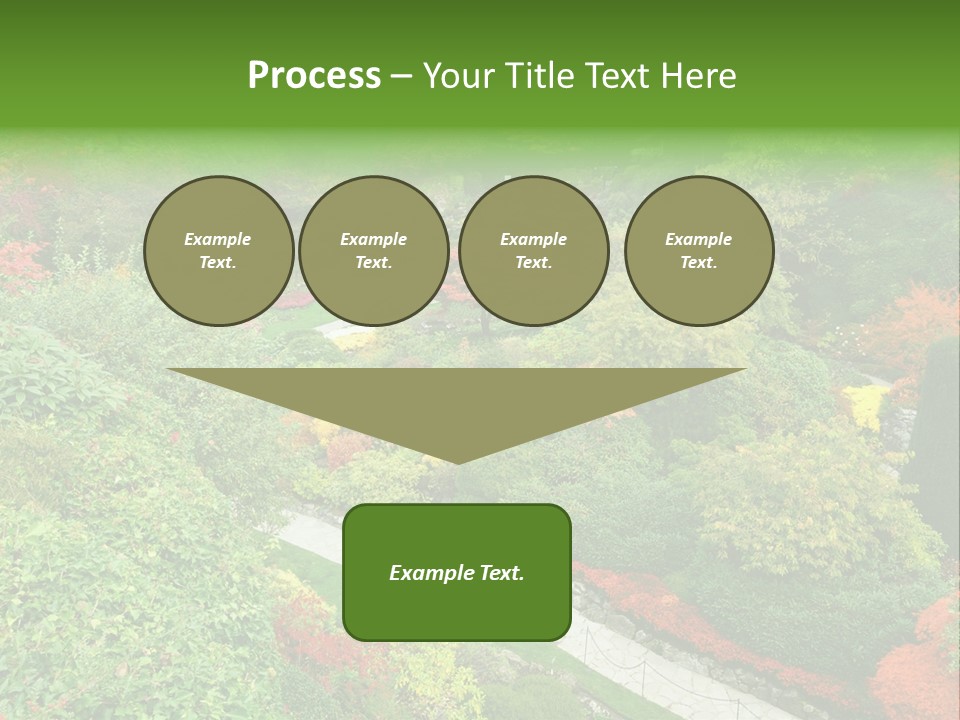 Process – Your Title Text Here

Example Text.

Example Text.

Example Text.

Example Text.

Example Text.